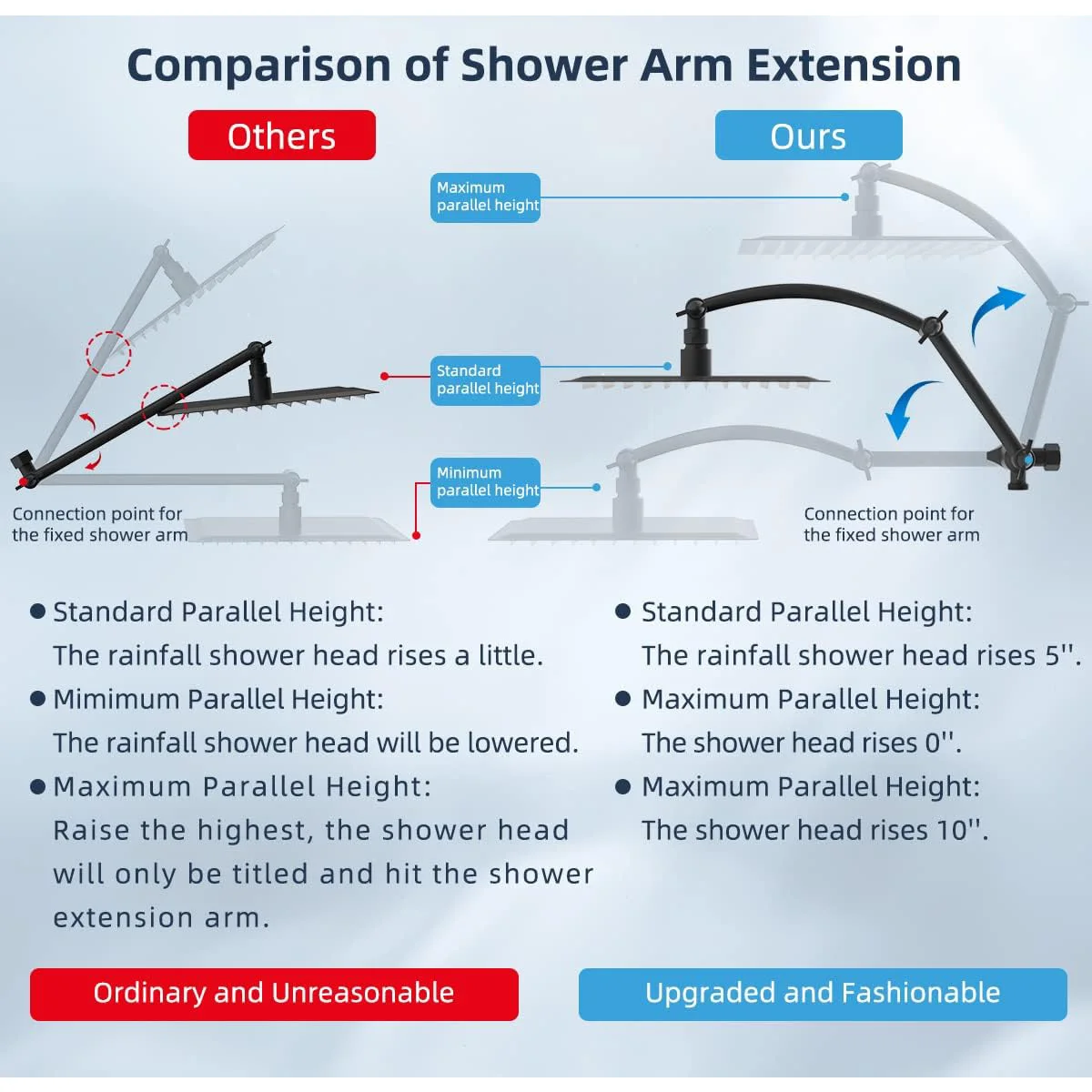 Comparison of Shower Arm Extension

Others

Ours

Maximum parallel height

Standard parallel height

Minimum parallel height

Connection point for the fixed shower arm

Connection point for the fixed shower arm

● Standard Parallel Height:
The rainfall shower head rises a little.

● Mimimum Parallel Height:
The rainfall shower head will be lowered.

● Maximum Parallel Height:
Raise the highest, the shower head will only be titled and hit the shower extension arm.

● Standard Parallel Height:
The rainfall shower head rises 5''.

● Maximum Parallel Height:
The shower head rises 0''.

● Maximum Parallel Height:
The shower head rises 10''.

Ordinary and Unreasonable

Upgraded and Fashionable